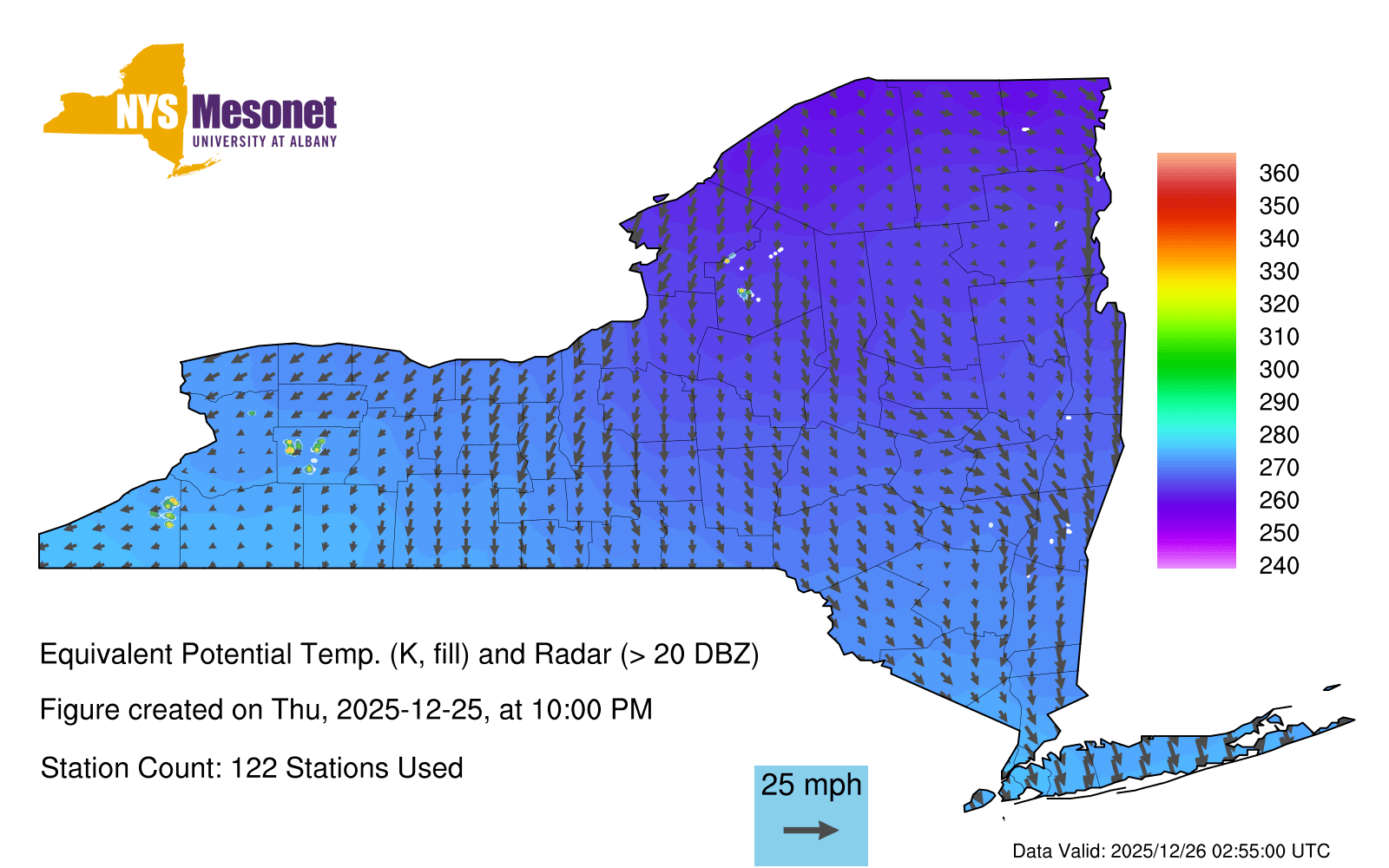 NYS Mesonet
UNIVERSITY AT ALBANY

360
350
340
330
320
310
300
290
280
270
260
250
240

Equivalent Potential Temp. (K, fill) and Radar (> 20 DBZ)

Figure created on Thu, 2025-12-25, at 10:00 PM

Station Count: 122 Stations Used

25 mph

Data Valid: 2025/12/26 02:55:00 UTC